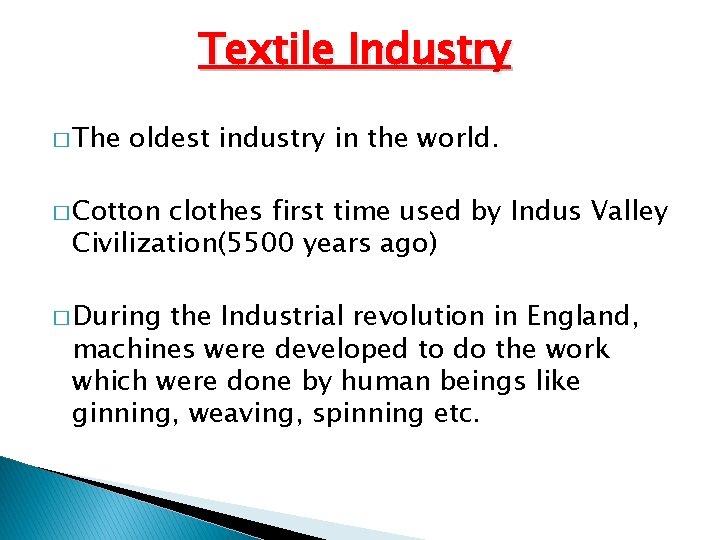 Textile Industry

□ The oldest industry in the world.

□ Cotton clothes first time used by Indus Valley Civilization(5500 years ago)

□ During the Industrial revolution in England, machines were developed to do the work which were done by human beings like ginning, weaving, spinning etc.